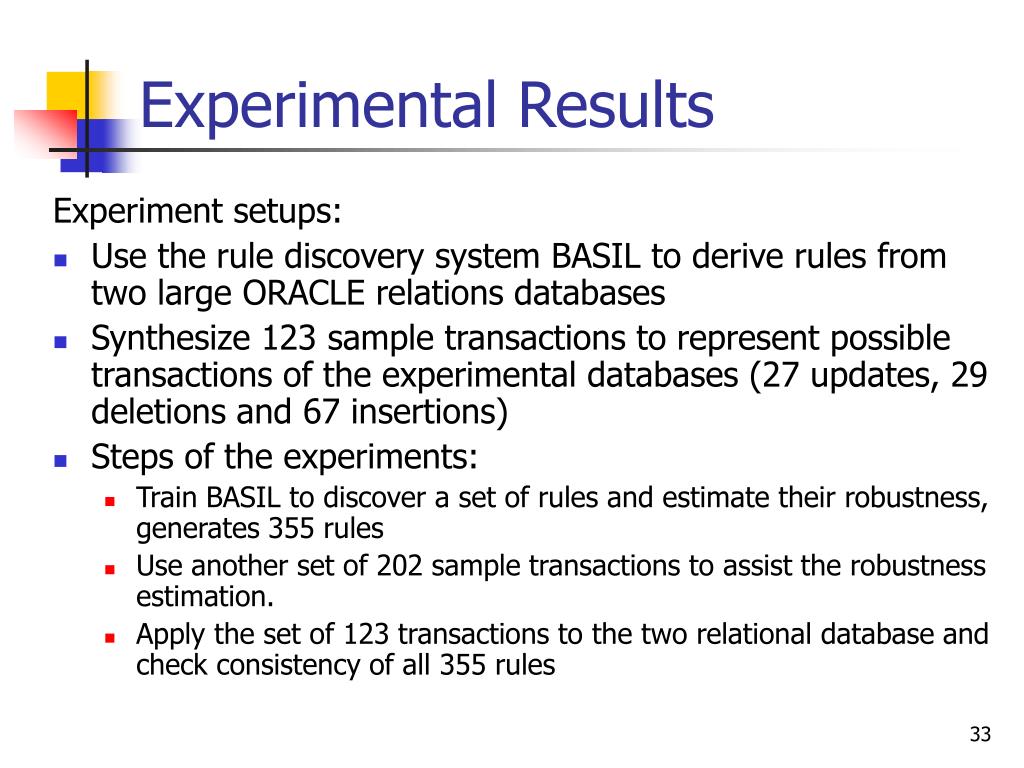 Experimental Results

Experiment setups:

- Use the rule discovery system BASIL to derive rules from two large ORACLE relations databases
- Synthesize 123 sample transactions to represent possible transactions of the experimental databases (27 updates, 29 deletions and 67 insertions)
- Steps of the experiments:
  - Train BASIL to discover a set of rules and estimate their robustness, generates 355 rules
  - Use another set of 202 sample transactions to assist the robustness estimation.
  - Apply the set of 123 transactions to the two relational database and check consistency of all 355 rules

33